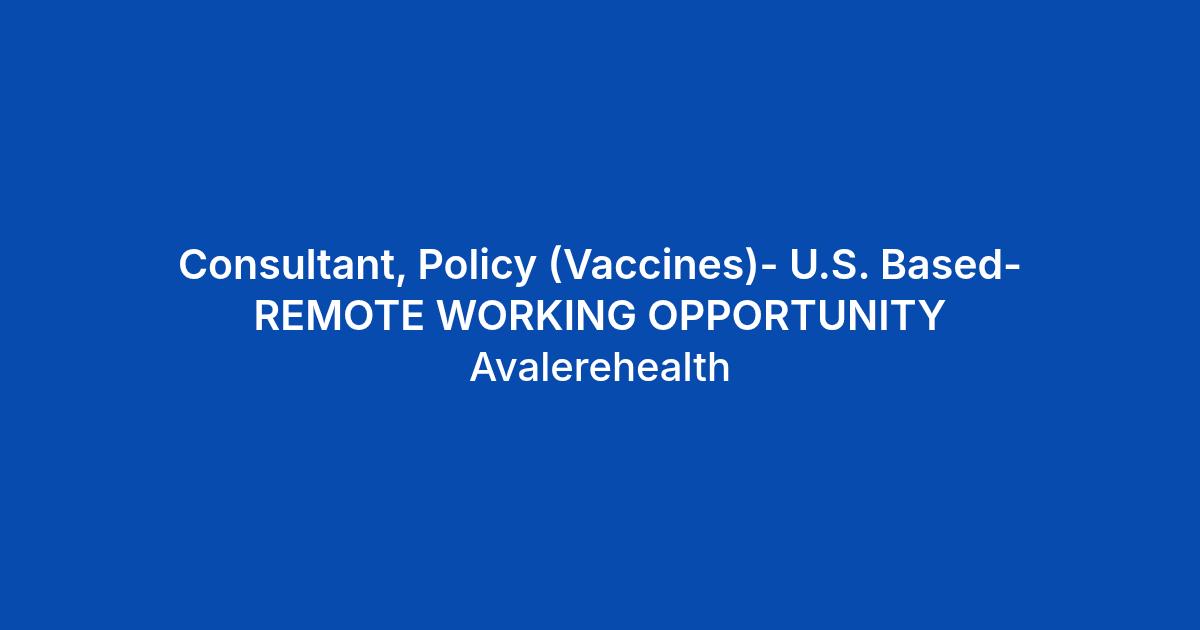 Consultant, Policy (Vaccines)- U.S. Based- REMOTE WORKING OPPORTUNITY

Avalerehealth